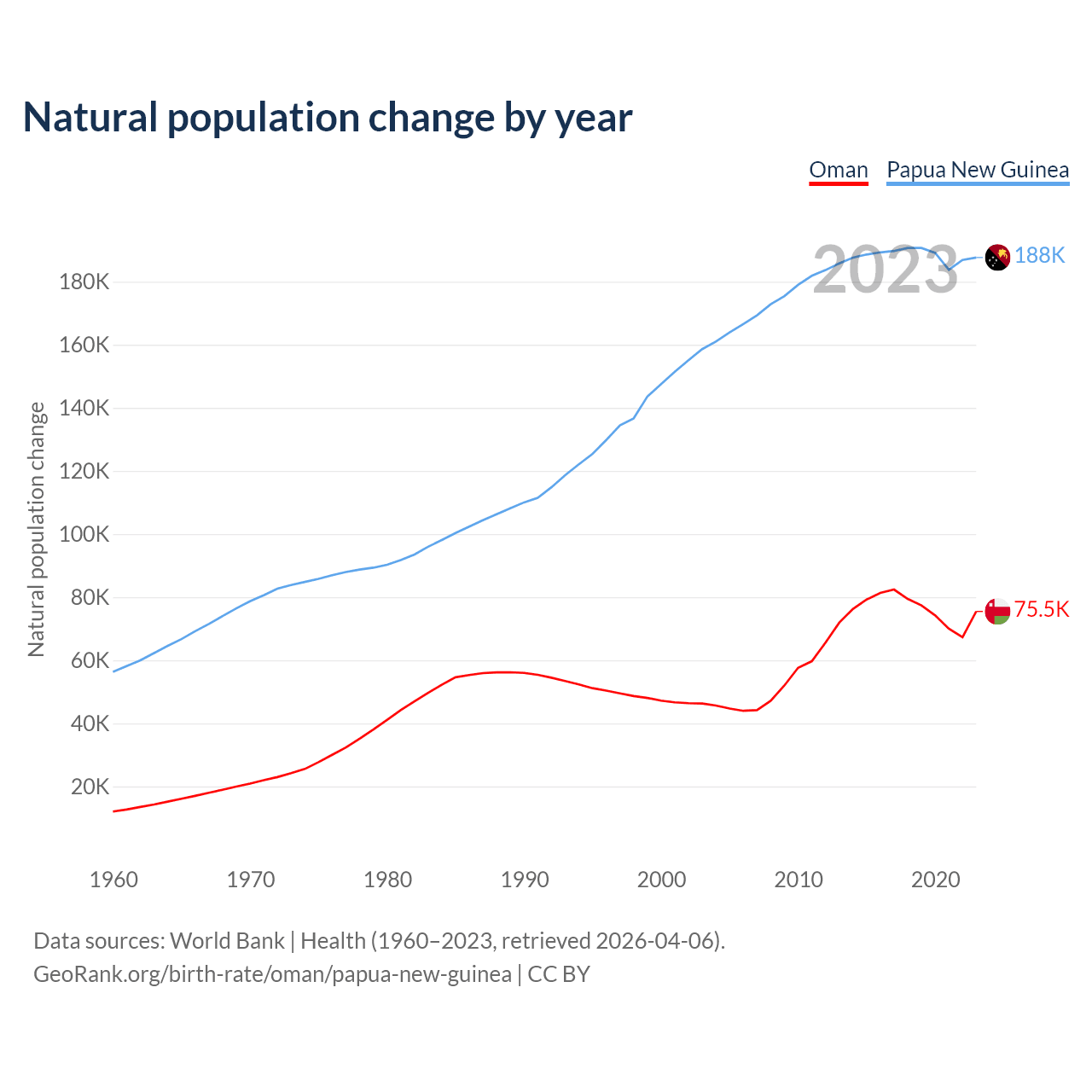 Natural population change by year

Oman Papua New Guinea

2023

188K

75.5K

Natural population change

180K
160K
140K
120K
100K
80K
60K
40K
20K

1960 1970 1980 1990 2000 2010 2020

Data sources: World Bank | Health (1960–2023, retrieved 2026-04-06).
GeoRank.org/birth-rate/oman/papua-new-guinea | CC BY